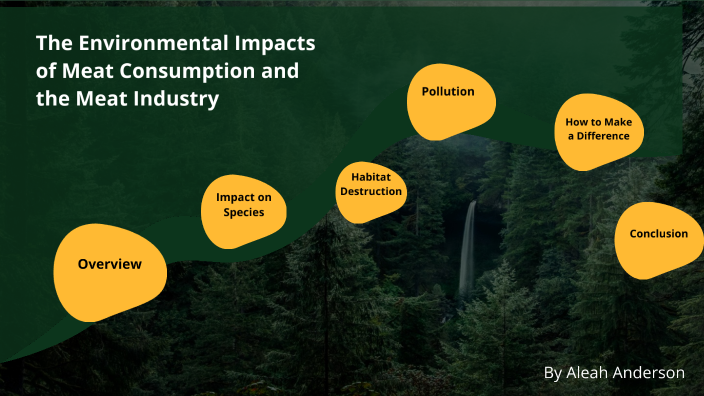 The Environmental Impacts of Meat Consumption and the Meat Industry

Overview

Impact on Species

Habitat Destruction

Pollution

How to Make a Difference

Conclusion

By Aleah Anderson